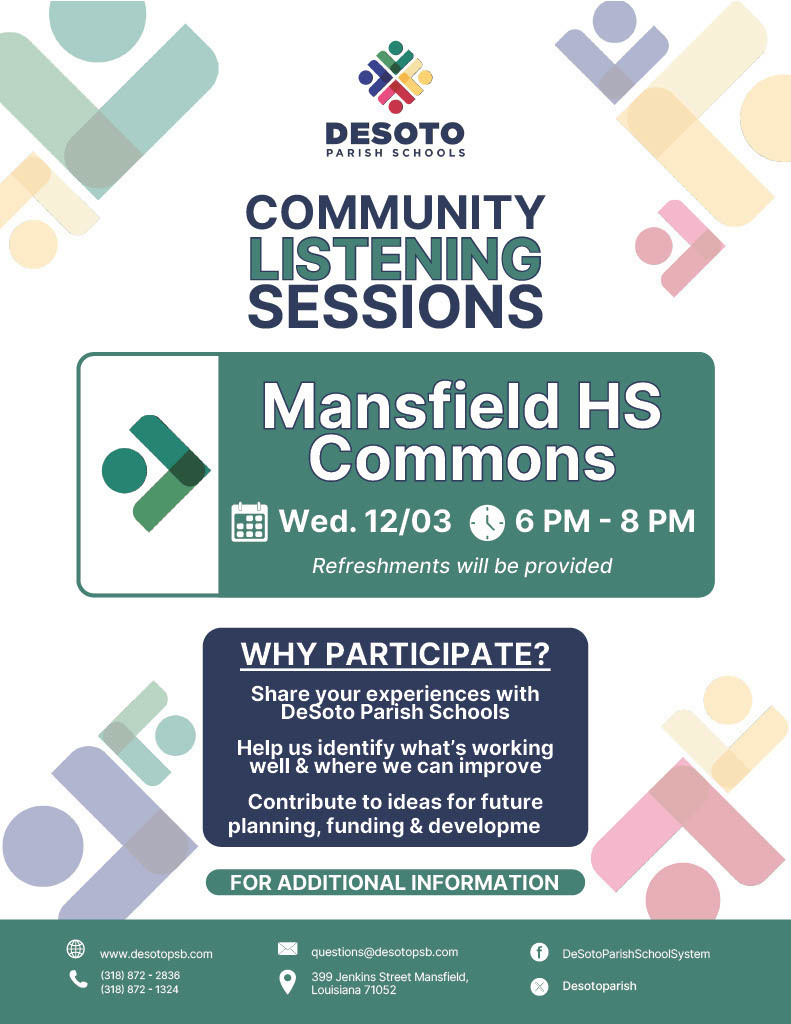 DESOTO
PARISH SCHOOLS

COMMUNITY
LISTENING
SESSIONS

Mansfield HS Commons

Wed. 12/03 6 PM - 8 PM

Refreshments will be provided

WHY PARTICIPATE?

Share your experiences with DeSoto Parish Schools

Help us identify what's working well & where we can improve

Contribute to ideas for future planning, funding & developme

FOR ADDITIONAL INFORMATION

www.desotopsb.com

(318) 872 - 2836
(318) 872 - 1324

questions@desotopsb.com

399 Jenkins Street Mansfield, Louisiana 71052

DeSotoParishSchoolSystem

Desotoparish